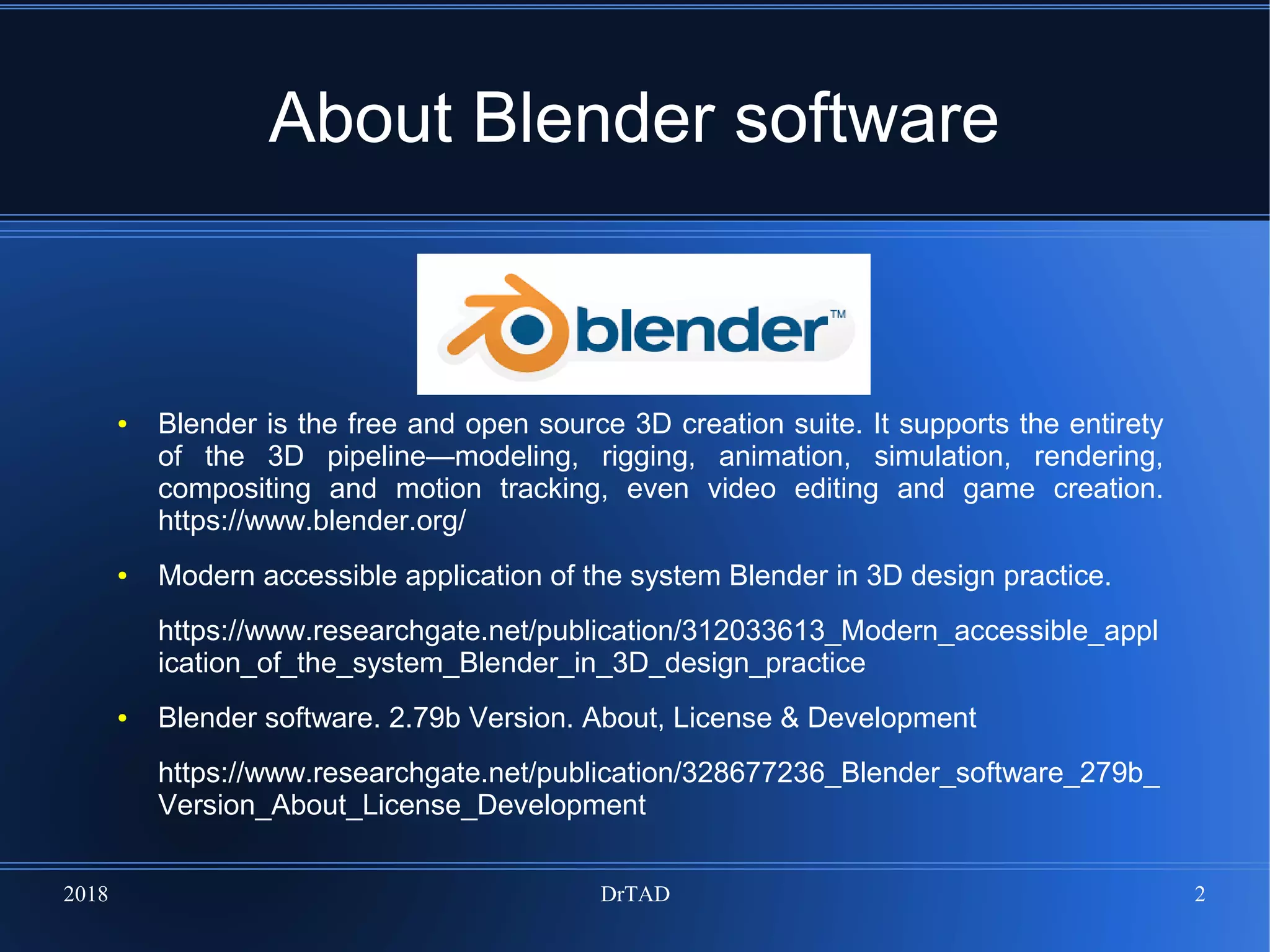 About Blender software

blender™

• Blender is the free and open source 3D creation suite. It supports the entirety of the 3D pipeline—modeling, rigging, animation, simulation, rendering, compositing and motion tracking, even video editing and game creation. https://www.blender.org/

• Modern accessible application of the system Blender in 3D design practice.

https://www.researchgate.net/publication/312033613_Modern_accessible_application_of_the_system_Blender_in_3D_design_practice

• Blender software. 2.79b Version. About, License & Development

https://www.researchgate.net/publication/328677236_Blender_software_279b_Version_About_License_Development

2018 DrTAD 2